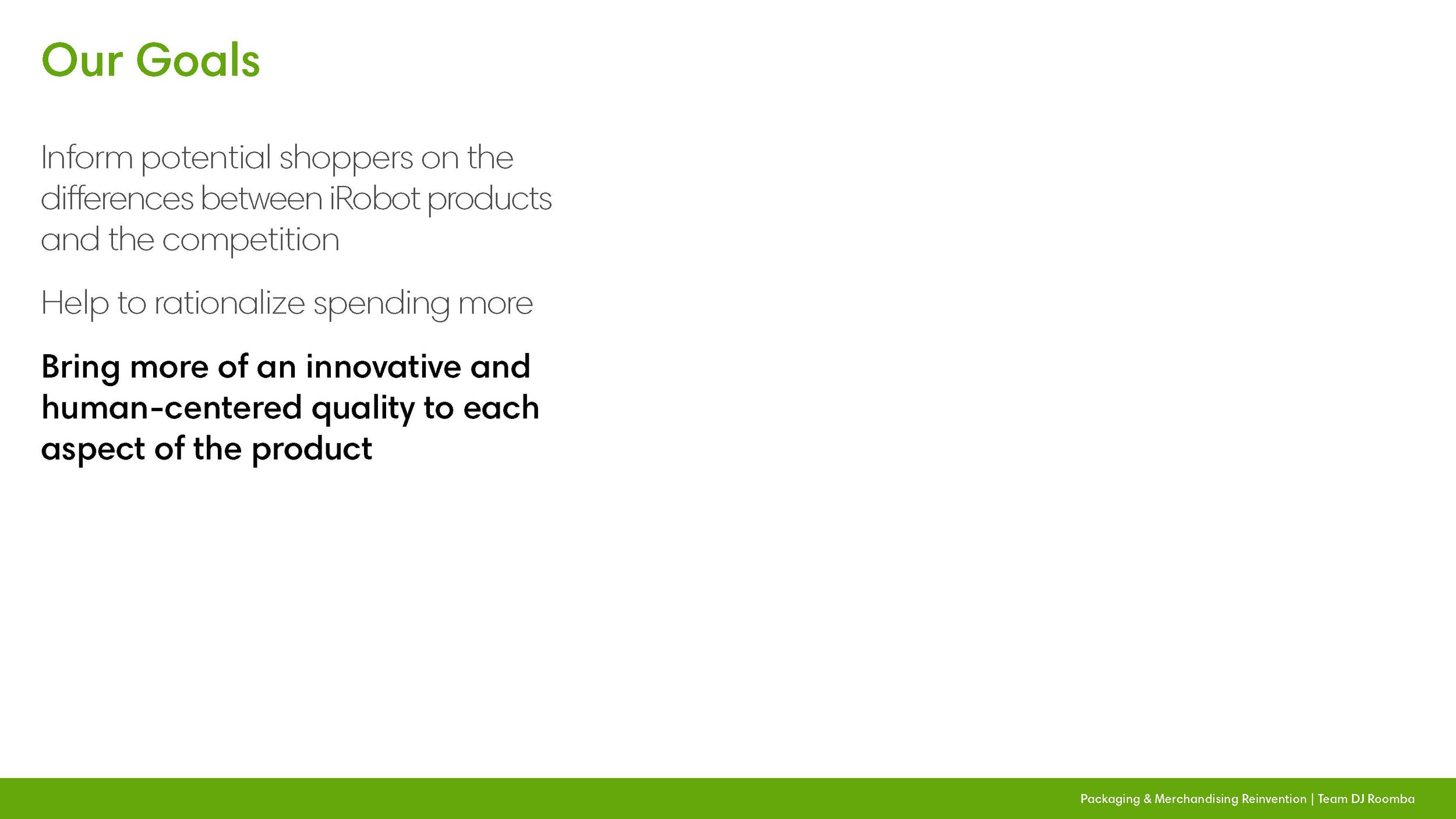 Our Goals

Inform potential shoppers on the differences between iRobot products and the competition

Help to rationalize spending more

Bring more of an innovative and human-centered quality to each aspect of the product

Packaging & Merchandising Reinvention | Team DJ Roomba